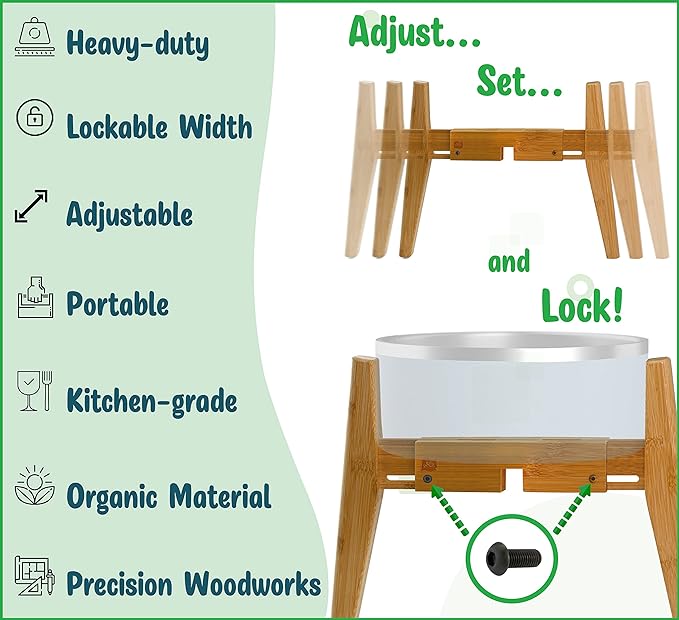 Heavy-duty

Lockable Width

Adjustable

Portable

Kitchen-grade

Organic Material

Precision Woodworks

Adjust...

Set...

and

Lock!